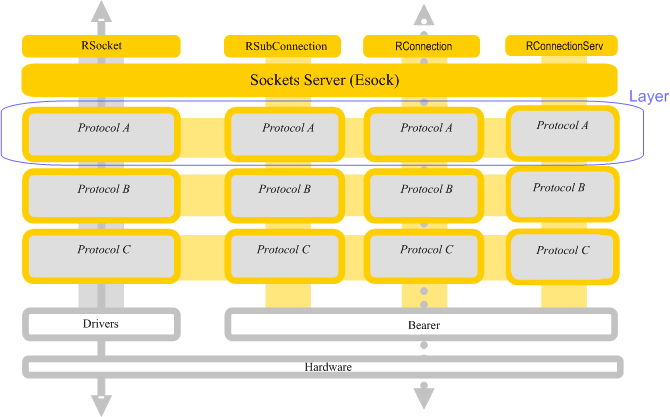 RSocket
RSubConnection
RConnection
RConnectionServ
Sockets Server (Esock)
Layer
Protocol A
Protocol A
Protocol A
Protocol A
Protocol B
Protocol B
Protocol B
Protocol B
Protocol C
Protocol C
Protocol C
Protocol C
Drivers
Bearer
Hardware